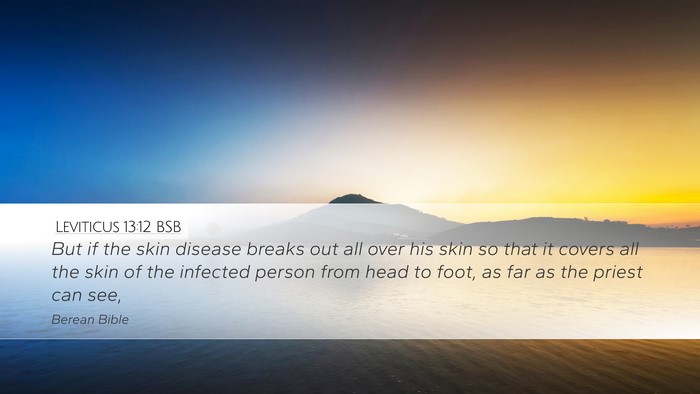 LEVITICUS 13:12 BSB

But if the skin disease breaks out all over his skin so that it covers all the skin of the infected person from head to foot, as far as the priest can see,

Berean Bible